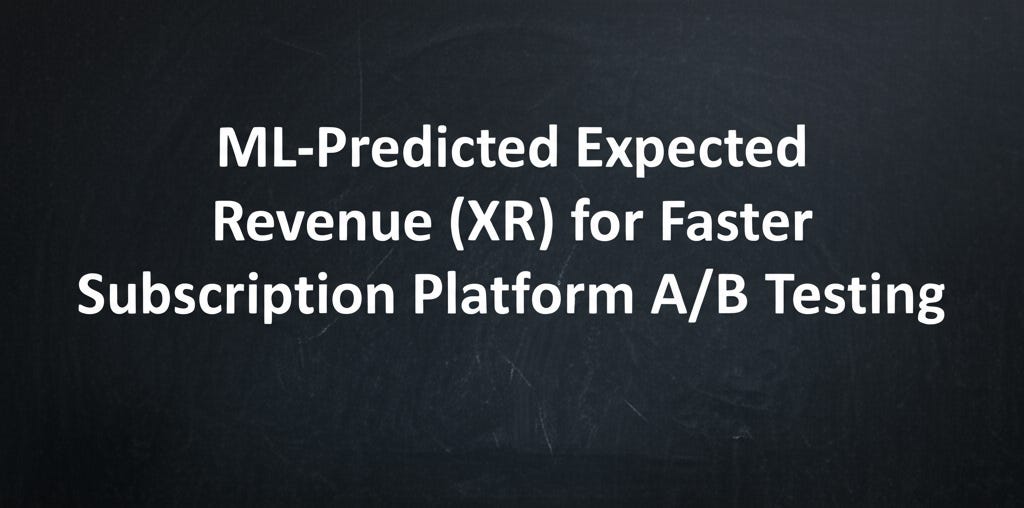 ML-Predicted Expected Revenue (XR) for Faster Subscription Platform A/B Testing